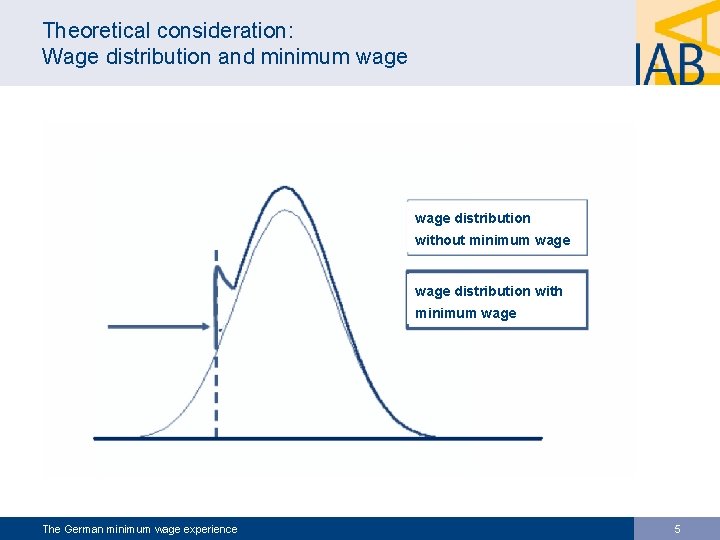 Theoretical consideration:
Wage distribution and minimum wage

IAB

wage distribution without minimum wage

wage distribution with minimum wage

The German minimum wage experience

5